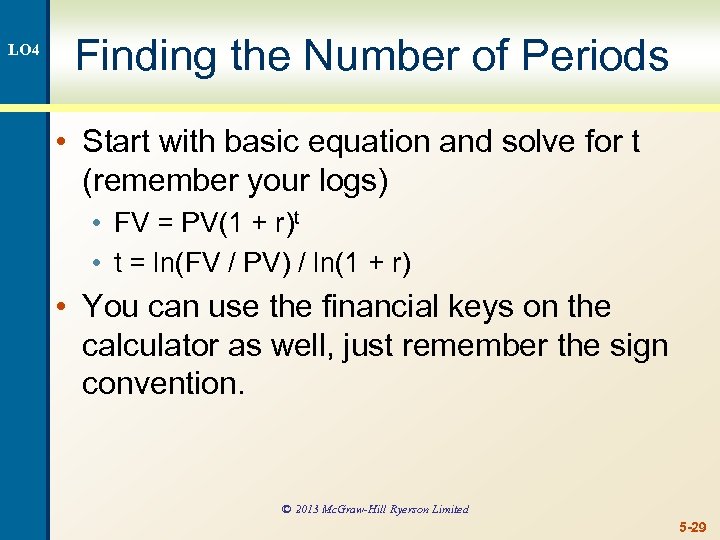 LO4

Finding the Number of Periods

• Start with basic equation and solve for t (remember your logs)
  • $FV = PV(1 + r)^t$
  • $t = \ln(FV / PV) / \ln(1 + r)$
• You can use the financial keys on the calculator as well, just remember the sign convention.

© 2013 McGraw-Hill Ryerson Limited

5-29